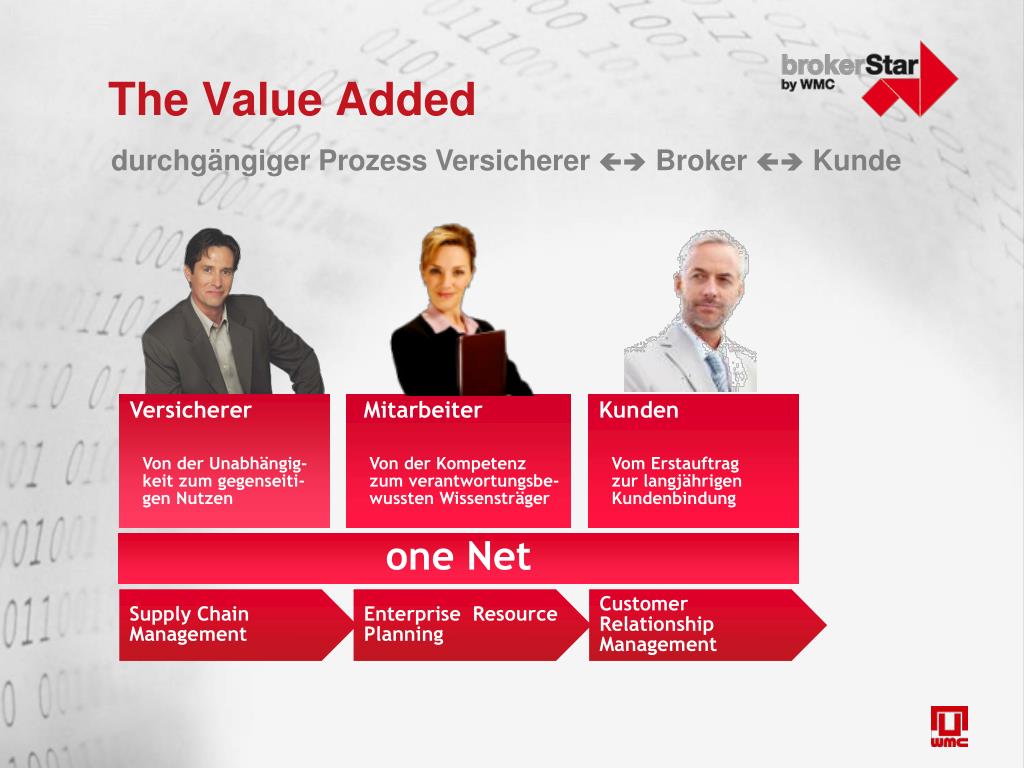 brokerStar
by WMC

The Value Added

durchgängiger Prozess Versicherer ←→ Broker ←→ Kunde

Versicherer

Von der Unabhängigkeit zum gegenseitigen Nutzen

Mitarbeiter

Von der Kompetenz zum verantwortungsbewussten Wissensträger

Kunden

Vom Erstauftrag zur langjährigen Kundenbindung

one Net

Supply Chain Management

Enterprise Resource Planning

Customer Relationship Management

WMC